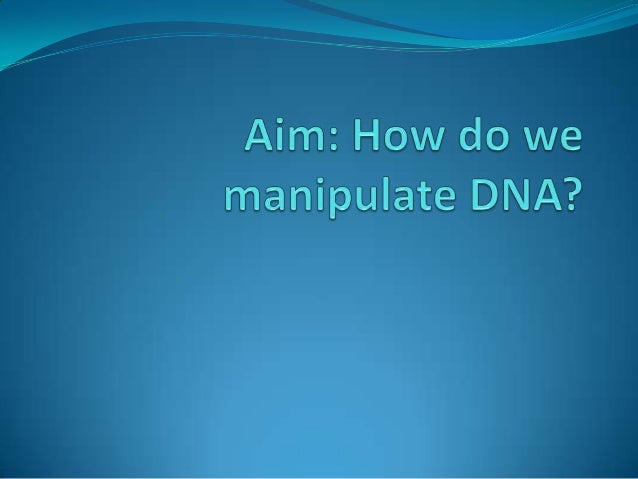 Aim: How do we manipulate DNA?